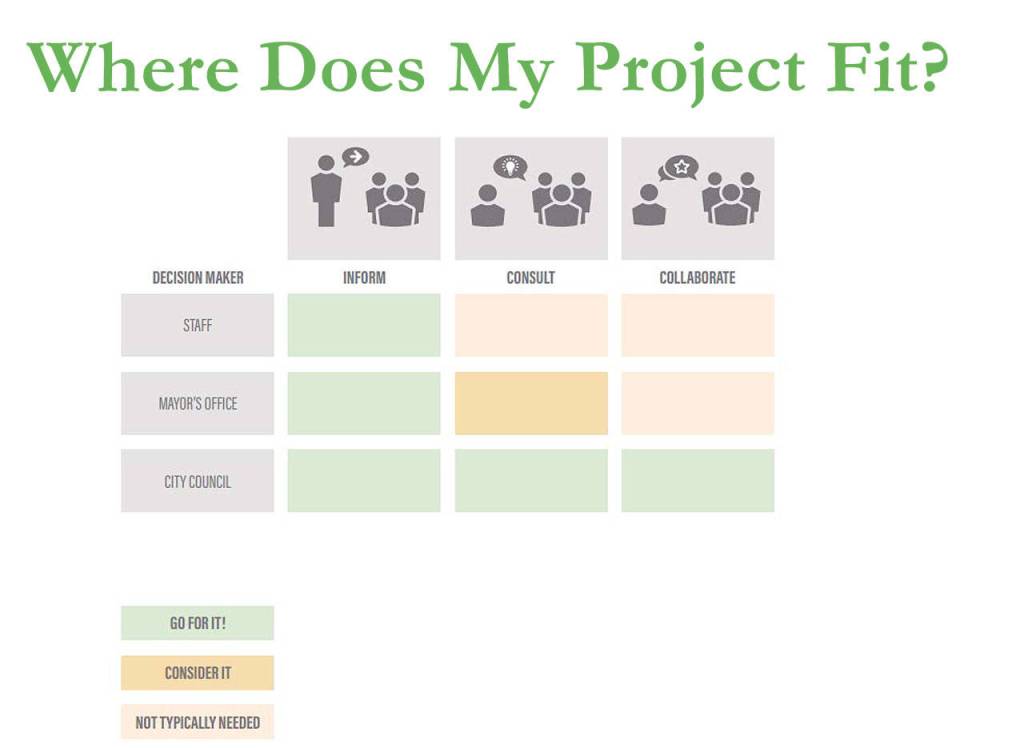 Where Does My Project Fit?

| DECISION MAKER | INFORM | CONSULT | COLLABORATE |
|---|---|---|---|
| STAFF | | | |
| MAYOR'S OFFICE | | | |
| CITY COUNCIL | | | |

GO FOR IT!

CONSIDER IT

NOT TYPICALLY NEEDED